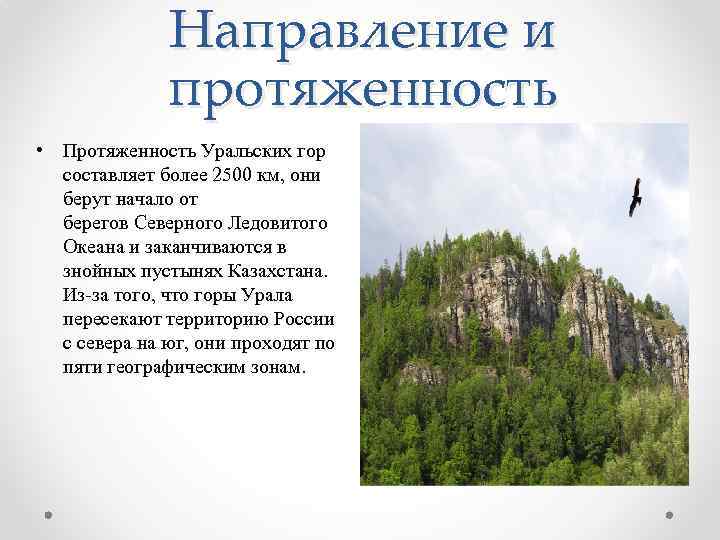 Направление и протяженность

• Протяженность Уральских гор составляет более 2500 км, они берут начало от берегов Северного Ледовитого Океана и заканчиваются в знойных пустынях Казахстана. Из-за того, что горы Урала пересекают территорию России с севера на юг, они проходят по пяти географическим зонам.